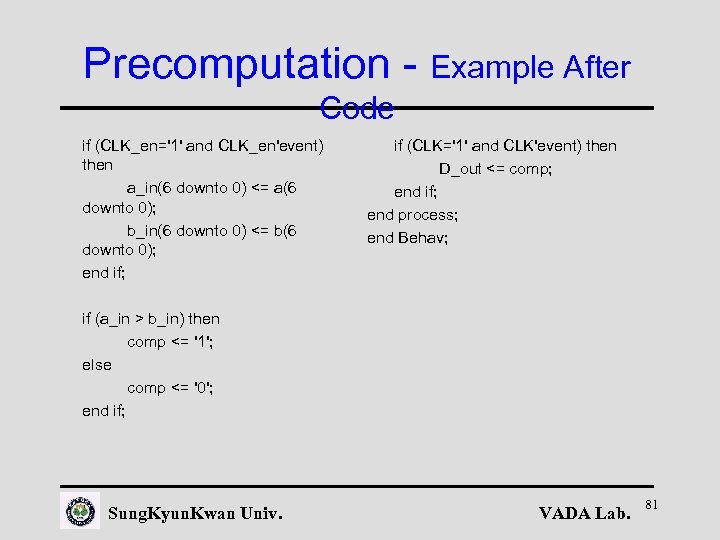 Precomputation - Example After Code

if (CLK_en='1' and CLK_en'event) then
a_in(6 downto 0) <= a(6 downto 0);
b_in(6 downto 0) <= b(6 downto 0);
end if;

if (a_in > b_in) then
comp <= '1';
else
comp <= '0';
end if;

if (CLK='1' and CLK'event) then
D_out <= comp;
end if;
end process;
end Behav;

SungKyunKwan Univ.

VADA Lab.

81